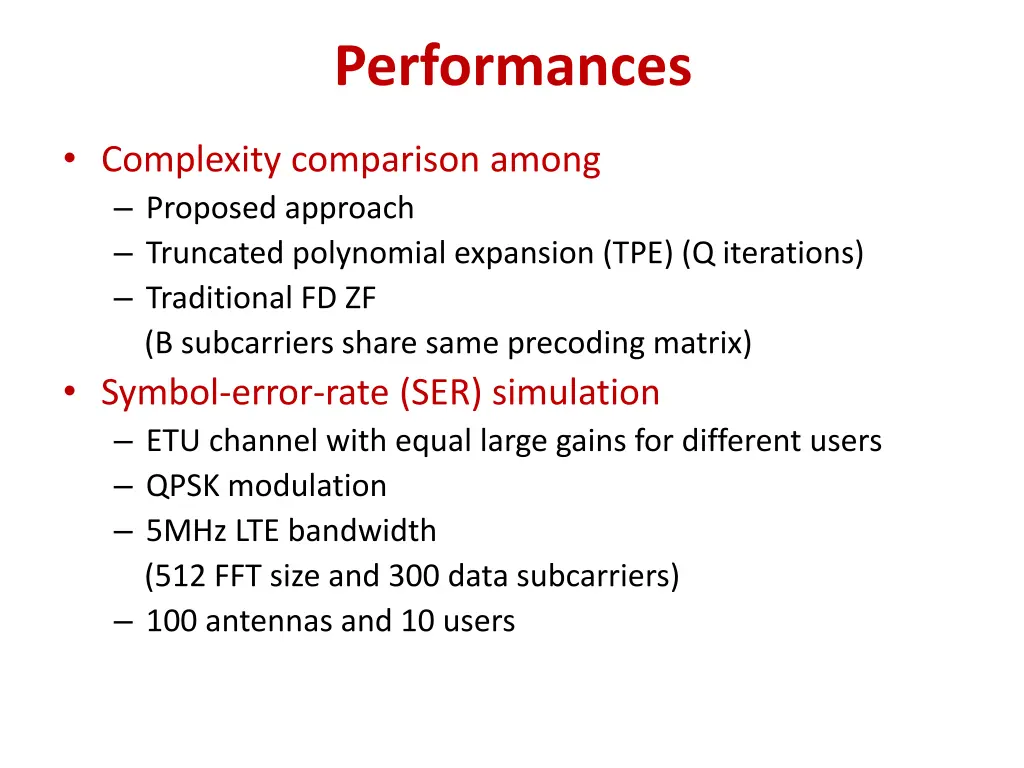 Performances

• Complexity comparison among
– Proposed approach
– Truncated polynomial expansion (TPE) (Q iterations)
– Traditional FD ZF
(B subcarriers share same precoding matrix)

• Symbol-error-rate (SER) simulation
– ETU channel with equal large gains for different users
– QPSK modulation
– 5MHz LTE bandwidth
(512 FFT size and 300 data subcarriers)
– 100 antennas and 10 users